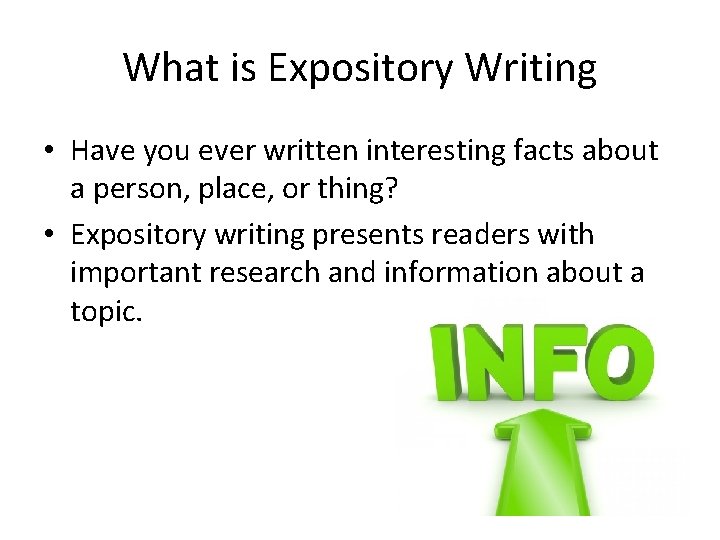 What is Expository Writing

• Have you ever written interesting facts about a person, place, or thing?

• Expository writing presents readers with important research and information about a topic.

INFO